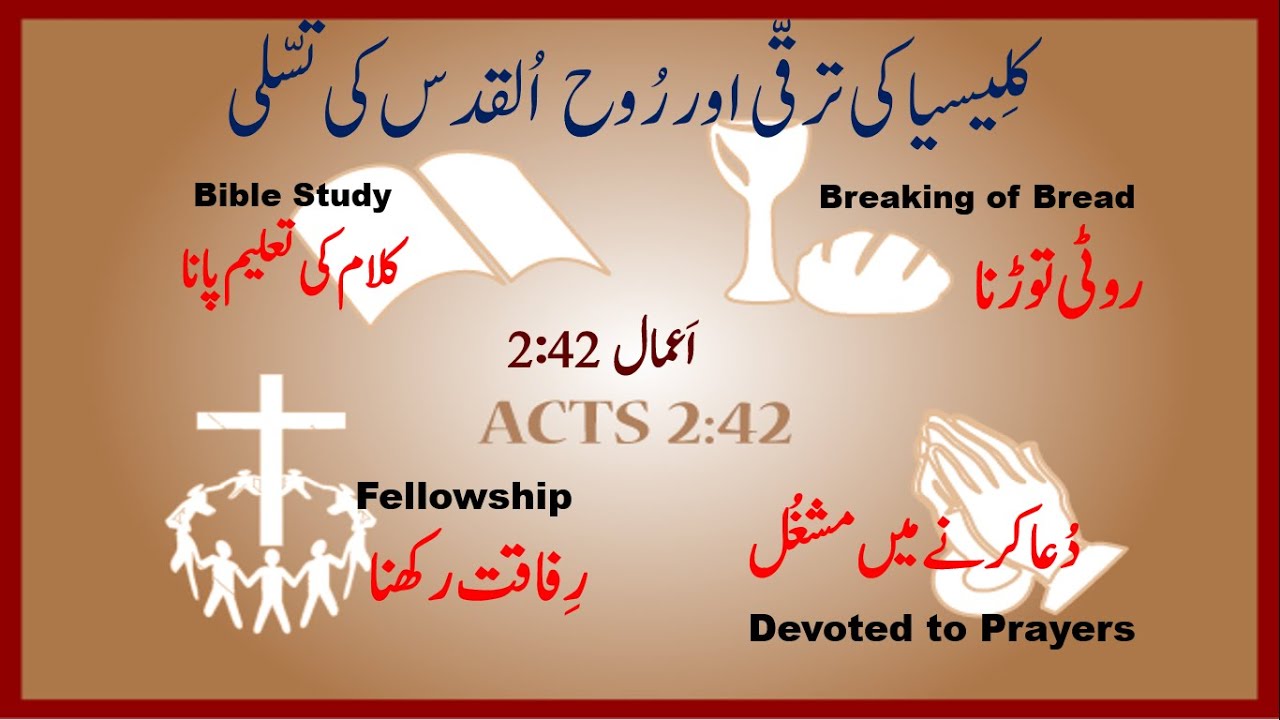 کلِیسیا کی ترقّی اور رُوح اُلقدس کی تسّلی

Bible Study
کلام کی تعلیم پانا

Breaking of Bread
روٹی توڑنا

اَعمال 2:42
ACTS 2:42

Fellowship
رِفاقت رکھنا

دُعا کرنے میں مشغُل
Devoted to Prayers